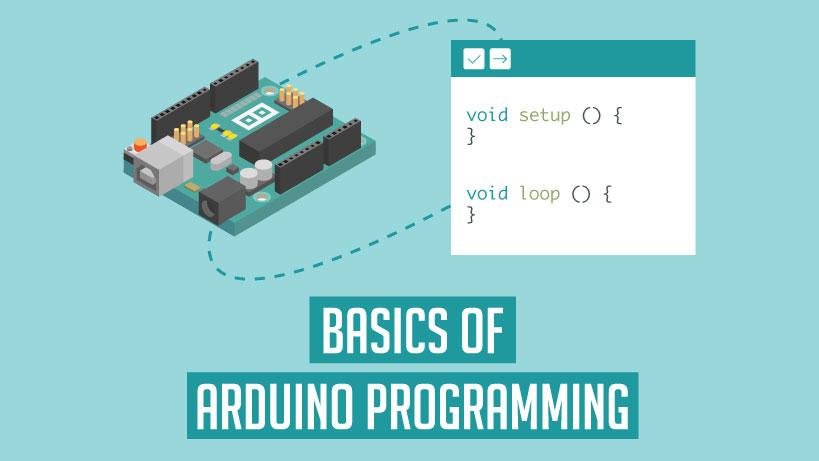 void setup () {
}

void loop () {
}

BASICS OF
ARDUINO PROGRAMMING